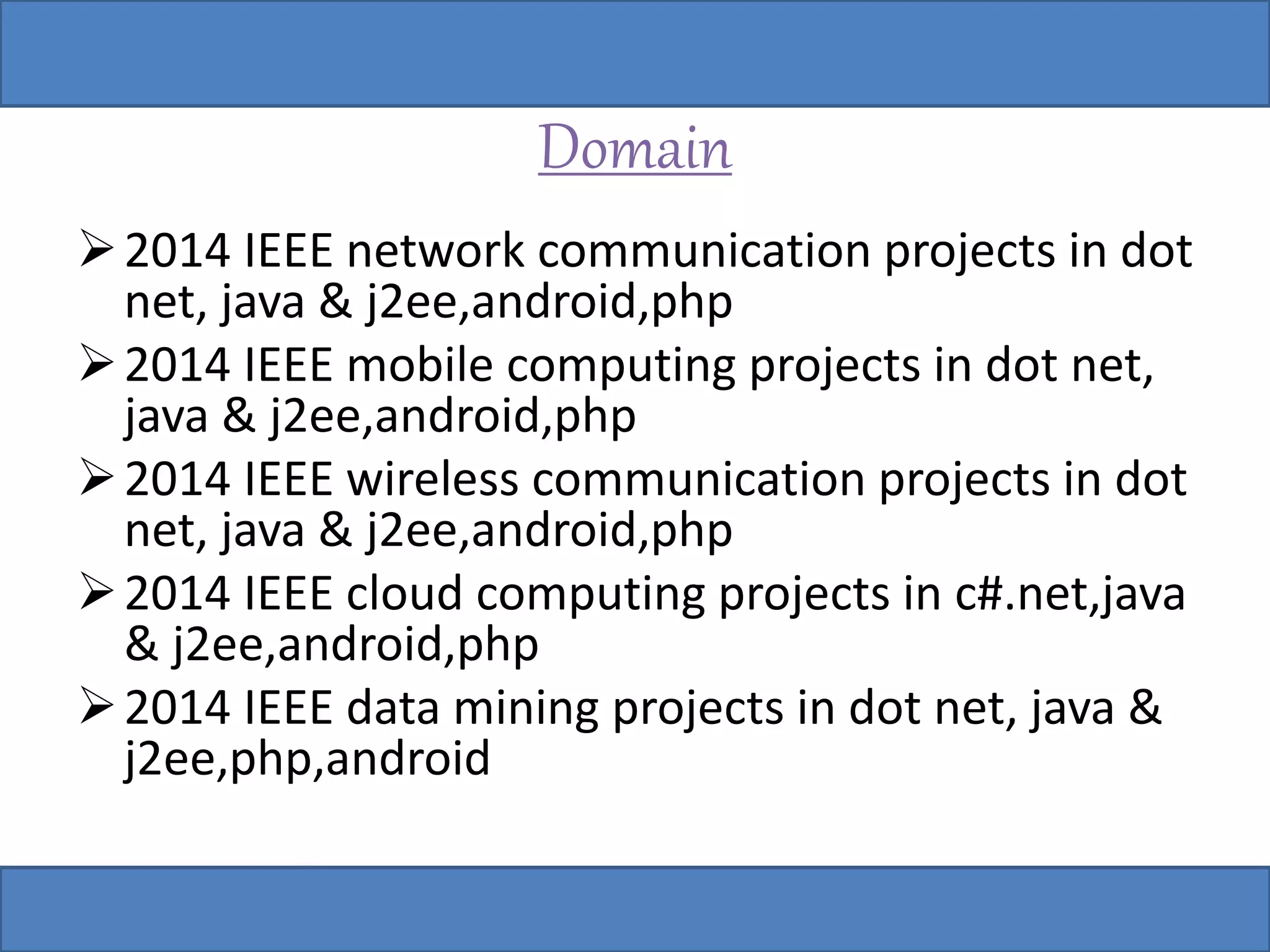 Domain

➢ 2014 IEEE network communication projects in dot net, java & j2ee,android,php

➢ 2014 IEEE mobile computing projects in dot net, java & j2ee,android,php

➢ 2014 IEEE wireless communication projects in dot net, java & j2ee,android,php

➢ 2014 IEEE cloud computing projects in c#.net,java & j2ee,android,php

➢ 2014 IEEE data mining projects in dot net, java & j2ee,php,android